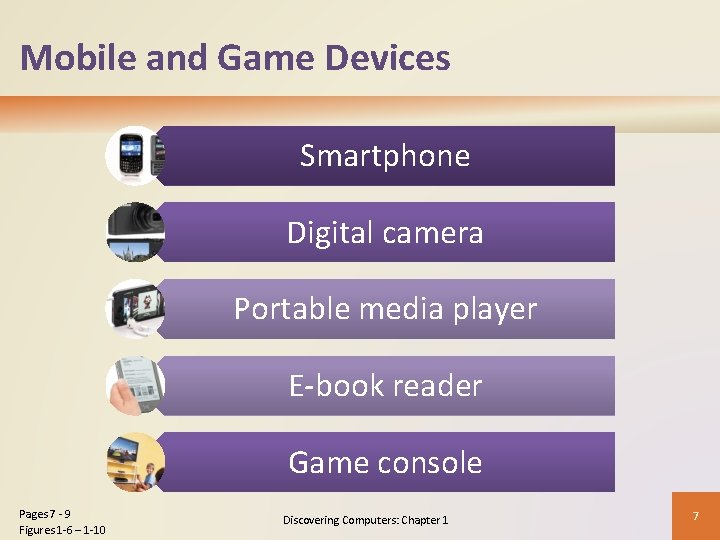 Mobile and Game Devices

Smartphone

Digital camera

Portable media player

E-book reader

Game console

Pages 7 - 9
Figures 1-6 – 1-10

Discovering Computers: Chapter 1

7